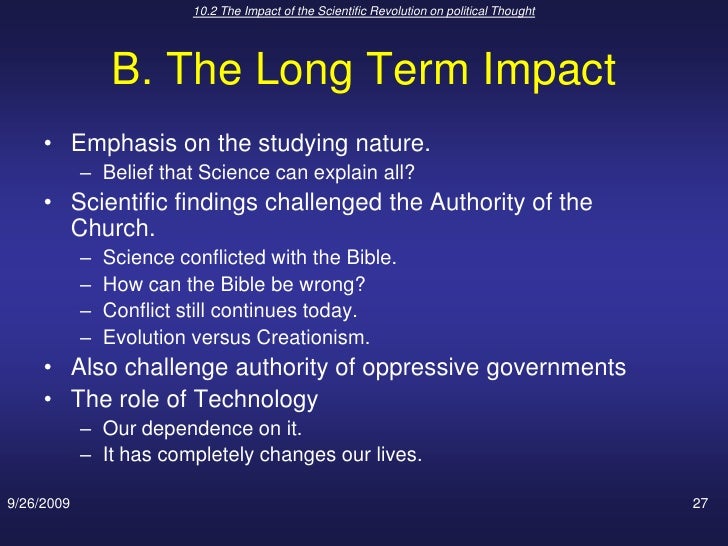 10.2 The Impact of the Scientific Revolution on political Thought

B. The Long Term Impact

• Emphasis on the studying nature.
– Belief that Science can explain all?
• Scientific findings challenged the Authority of the Church.
– Science conflicted with the Bible.
– How can the Bible be wrong?
– Conflict still continues today.
– Evolution versus Creationism.
• Also challenge authority of oppressive governments
• The role of Technology
– Our dependence on it.
– It has completely changes our lives.

9/26/2009

27